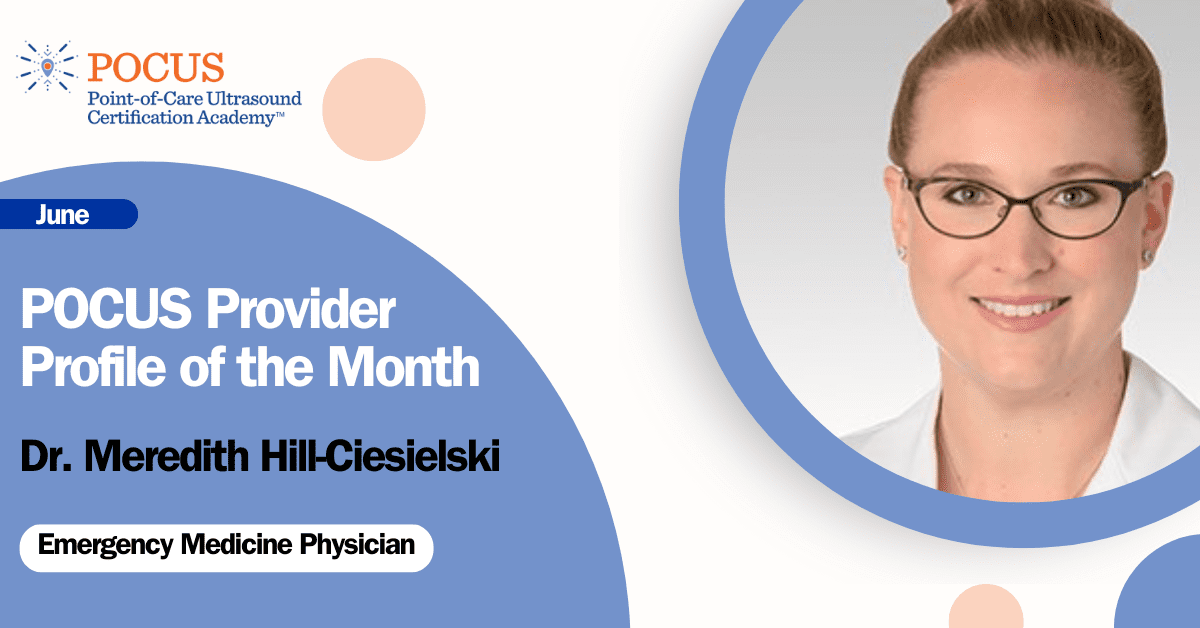 POCUS
Point-of-Care Ultrasound Certification Academy™

June

POCUS Provider Profile of the Month

Dr. Meredith Hill-Ciesielski

Emergency Medicine Physician